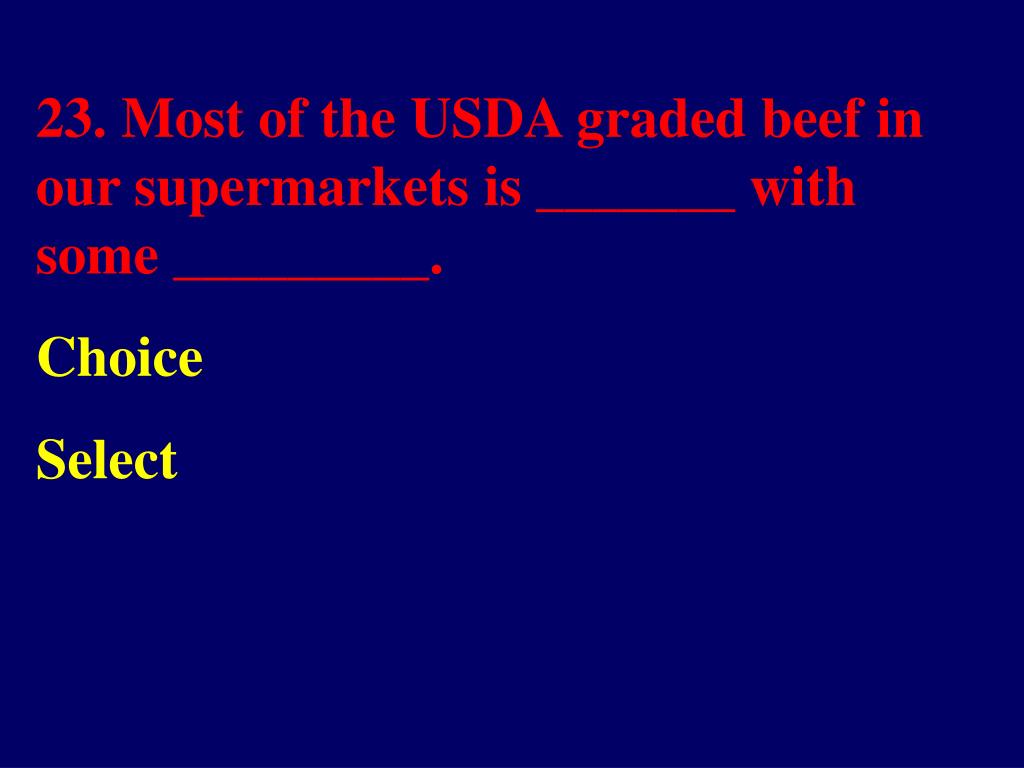 23. Most of the USDA graded beef in our supermarkets is _______ with some _________.

Choice

Select